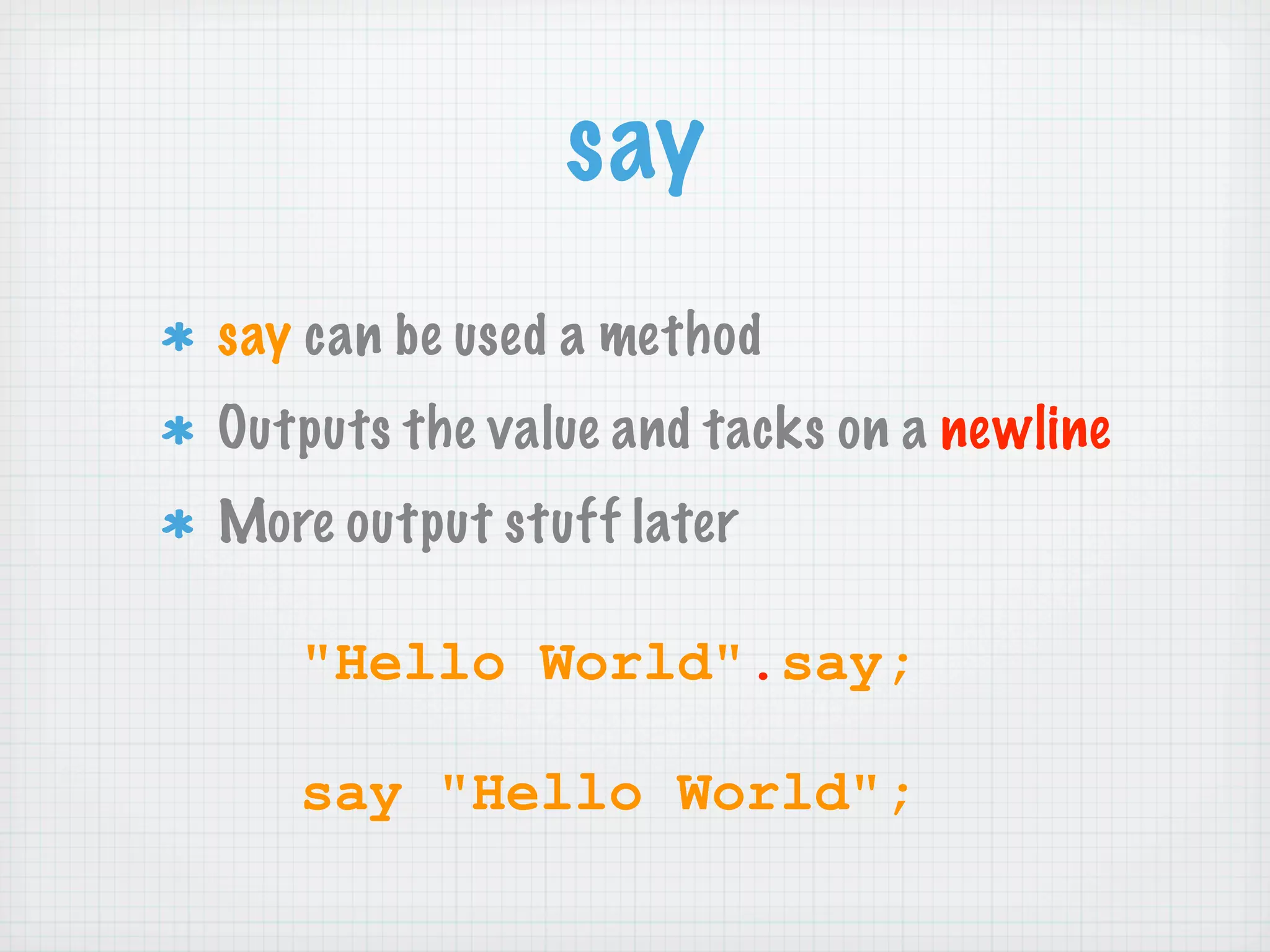 say

* say can be used a method
* Outputs the value and tacks on a newline
* More output stuff later

"Hello World".say;

say "Hello World";